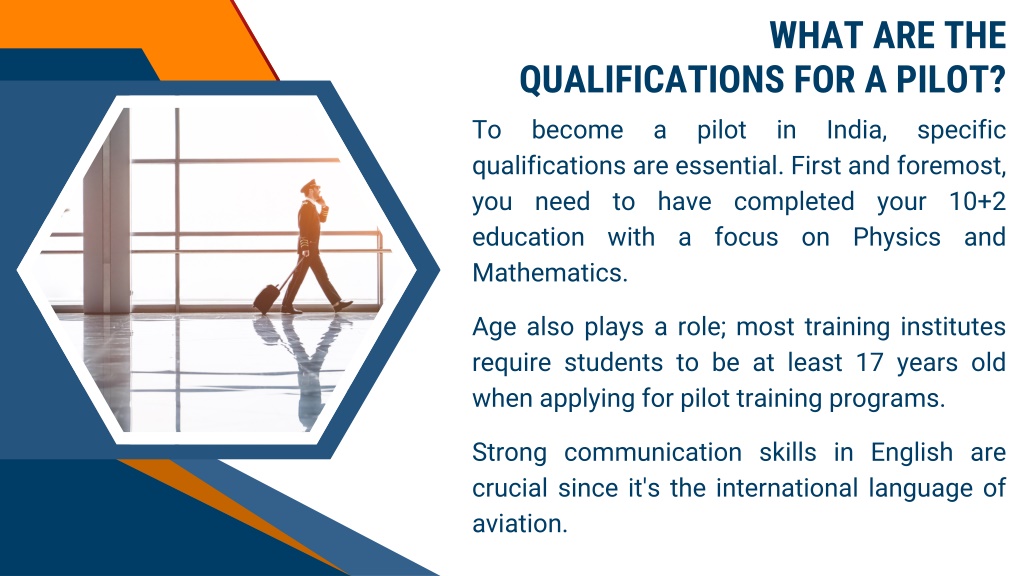 WHAT ARE THE QUALIFICATIONS FOR A PILOT?

To become a pilot in India, specific qualifications are essential. First and foremost, you need to have completed your 10+2 education with a focus on Physics and Mathematics.

Age also plays a role; most training institutes require students to be at least 17 years old when applying for pilot training programs.

Strong communication skills in English are crucial since it's the international language of aviation.